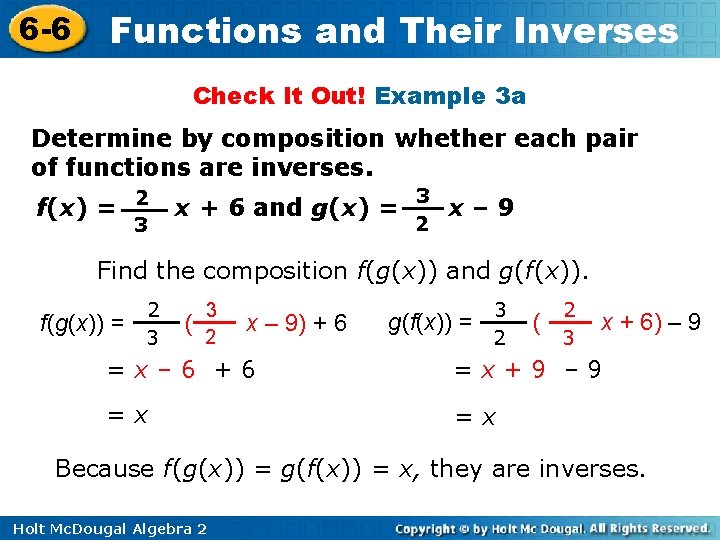 6-6 Functions and Their Inverses

Check It Out! Example 3a

Determine by composition whether each pair of functions are inverses.

$f(x) = \frac{2}{3}x + 6$ and $g(x) = \frac{3}{2}x - 9$

Find the composition $f(g(x))$ and $g(f(x))$.

$f(g(x)) = \frac{2}{3}(\frac{3}{2}x - 9) + 6$

$= x - 6 + 6$

$= x$

$g(f(x)) = \frac{3}{2}(\frac{2}{3}x + 6) - 9$

$= x + 9 - 9$

$= x$

Because $f(g(x)) = g(f(x)) = x$, they are inverses.

Holt McDougal Algebra 2

Copyright © by Holt Mc Dougal. All Rights Reserved.